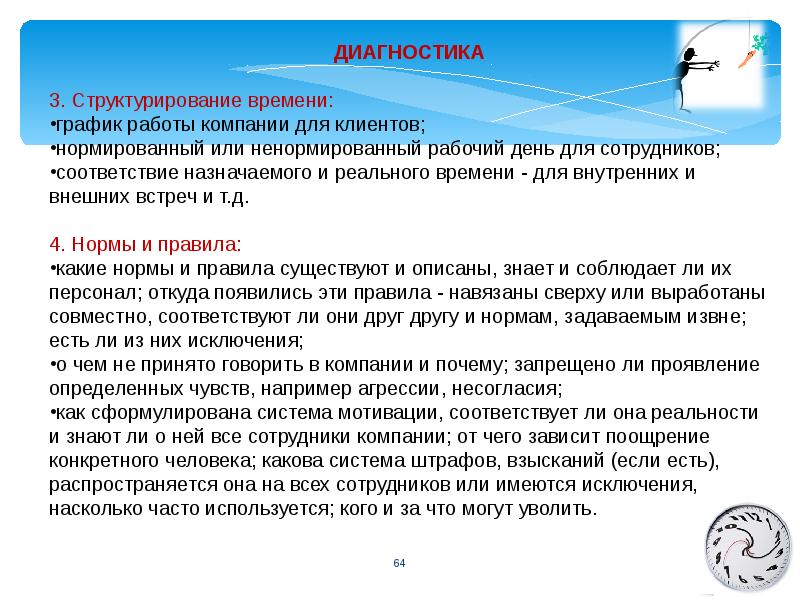 ДИАГНОСТИКА

3. Структурирование времени:
•график работы компании для клиентов;
•нормированный или ненормированный рабочий день для сотрудников;
•соответствие назначаемого и реального времени - для внутренних и внешних встреч и т.д.

4. Нормы и правила:
•какие нормы и правила существуют и описаны, знает и соблюдает ли их персонал; откуда появились эти правила - навязаны сверху или выработаны совместно, соответствуют ли они друг другу и нормам, задаваемым извне; есть ли из них исключения;
•о чем не принято говорить в компании и почему; запрещено ли проявление определенных чувств, например агрессии, несогласия;
•как сформулирована система мотивации, соответствует ли она реальности и знают ли о ней все сотрудники компании; от чего зависит поощрение конкретного человека; какова система штрафов, взысканий (если есть), распространяется она на всех сотрудников или имеются исключения, насколько часто используется; кого и за что могут уволить.

64